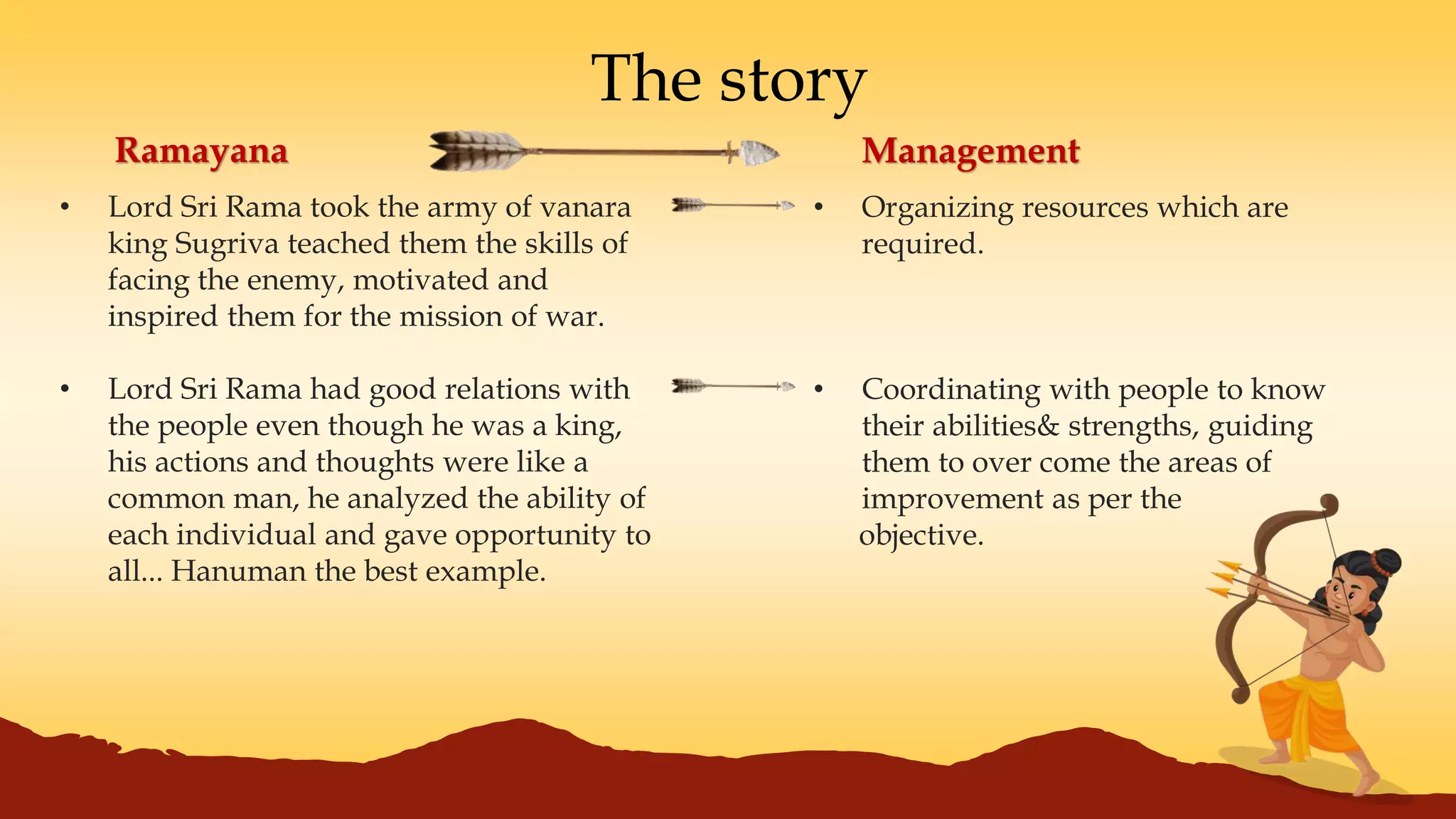 The story

Ramayana

• Lord Sri Rama took the army of vanara king Sugriva teached them the skills of facing the enemy, motivated and inspired them for the mission of war.

• Lord Sri Rama had good relations with the people even though he was a king, his actions and thoughts were like a common man, he analyzed the ability of each individual and gave opportunity to all... Hanuman the best example.

Management

• Organizing resources which are required.

• Coordinating with people to know their abilities& strengths, guiding them to over come the areas of improvement as per the objective.